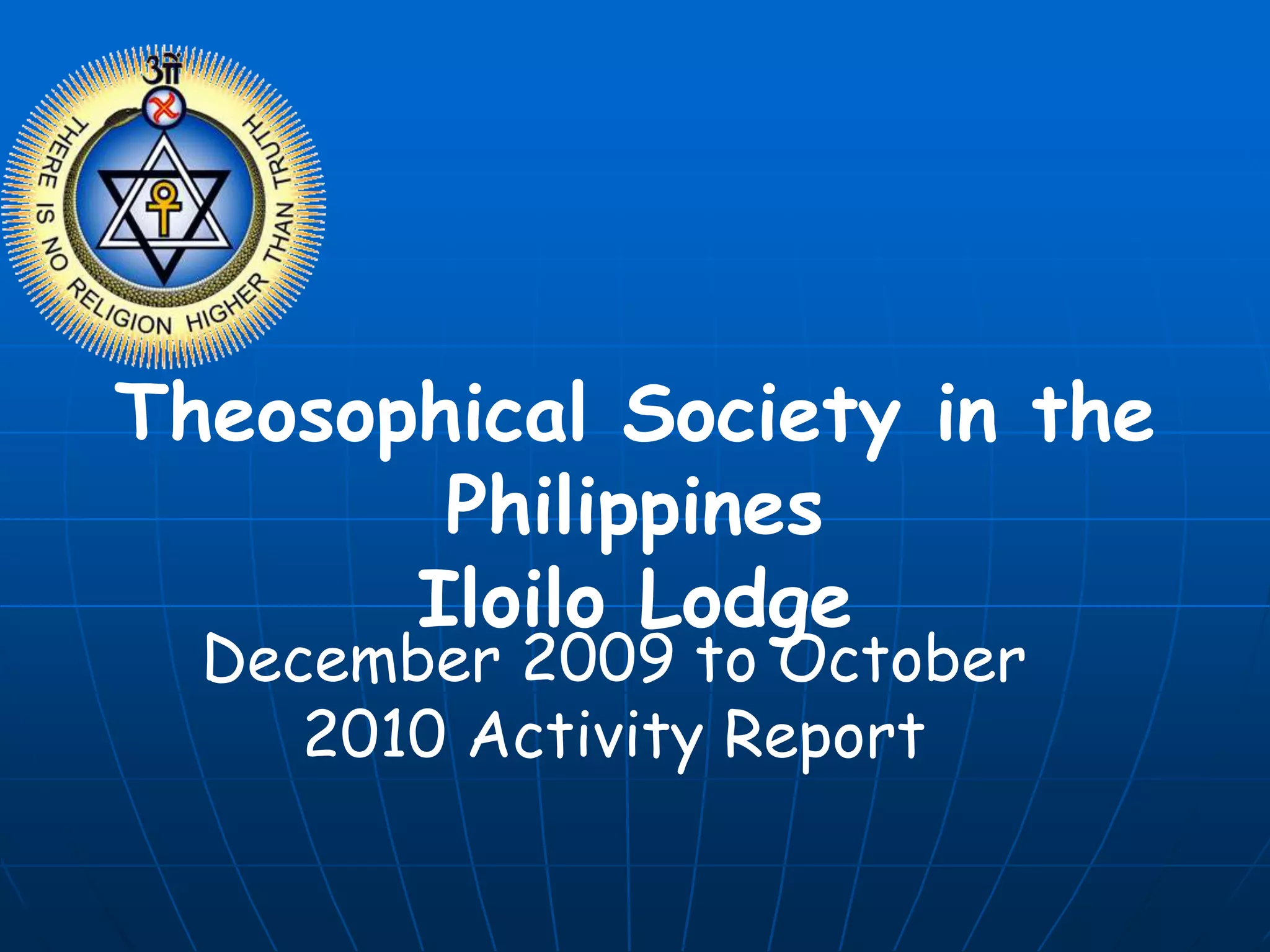 ॐ
THERE IS NO RELIGION HIGHER THAN TRUTH

Theosophical Society in the Philippines
Iloilo Lodge

December 2009 to October 2010 Activity Report